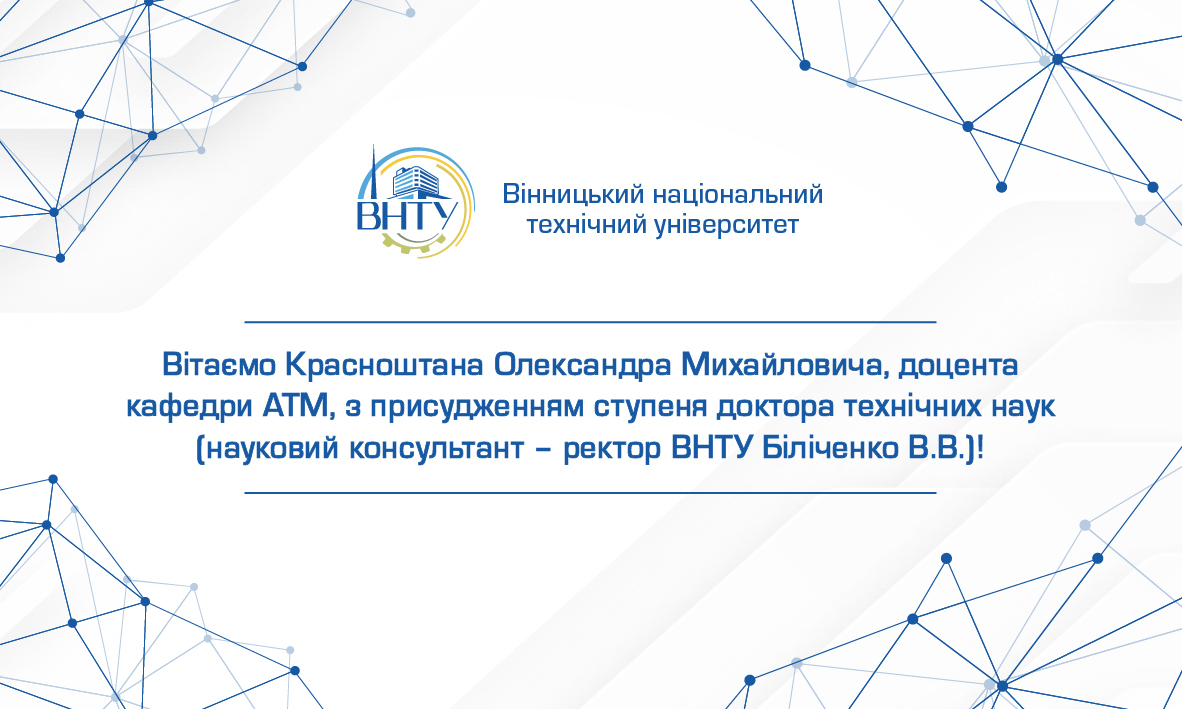 ВНТУ

Вінницький національний
технічний університет

Вітаємо Красноштана Олександра Михайловича, доцента кафедри АТМ, з присудженням ступеня доктора технічних наук (науковий консультант – ректор ВНТУ Біліченко В.В.)!